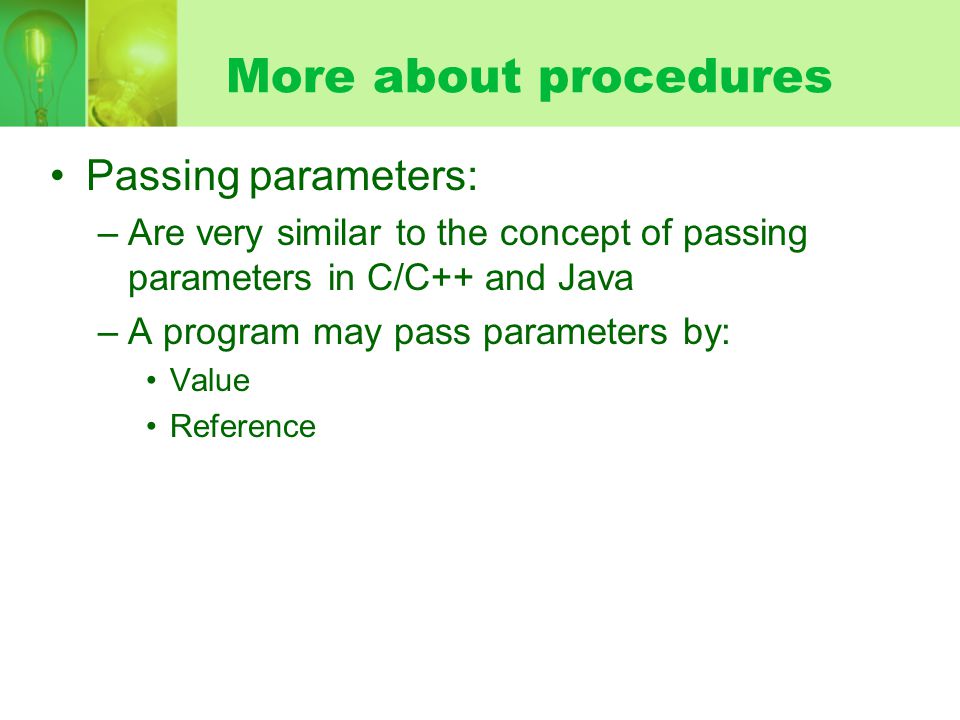 More about procedures

• Passing parameters:
– Are very similar to the concept of passing parameters in C/C++ and Java
– A program may pass parameters by:
• Value
• Reference